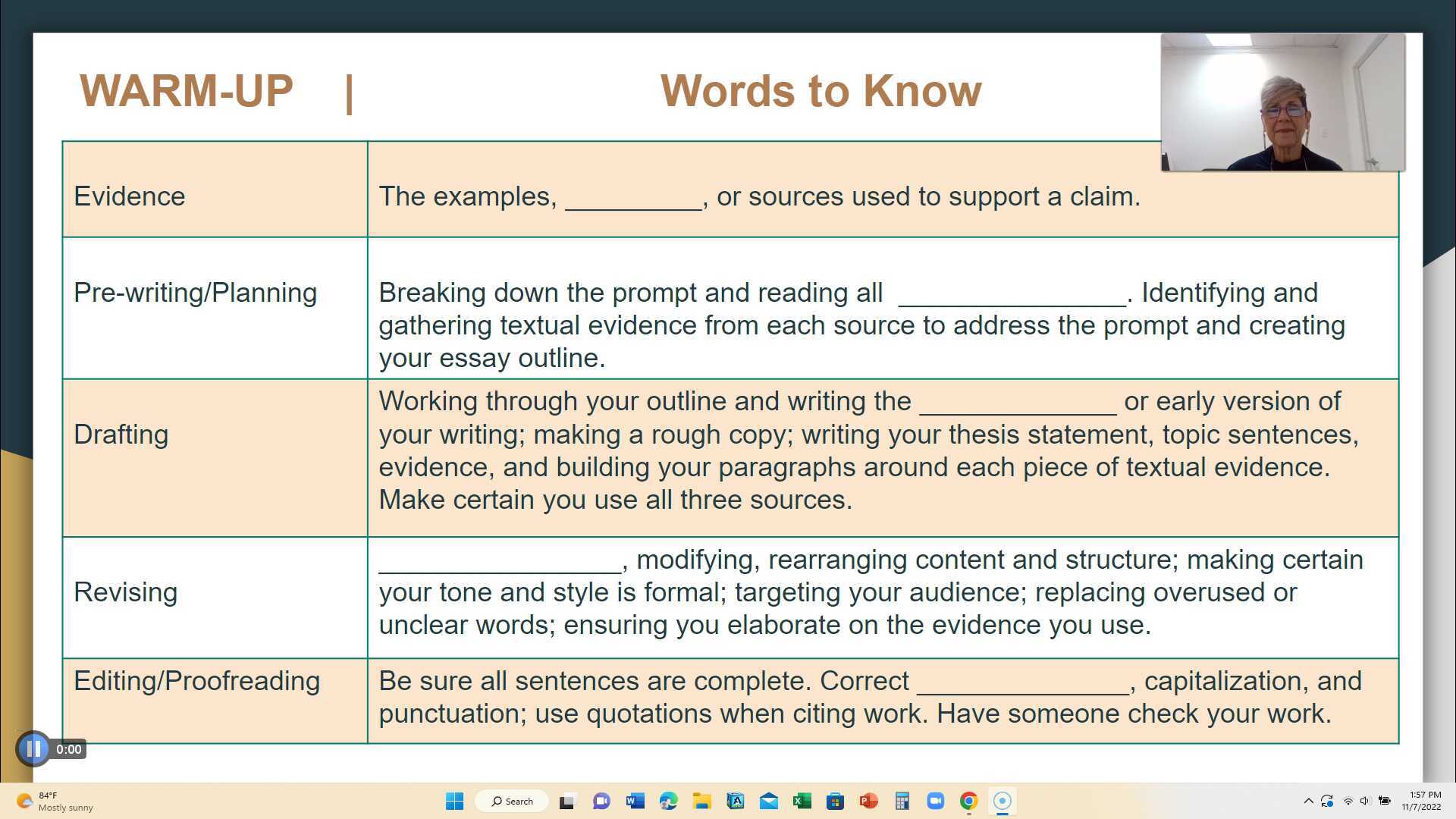 WARM-UP | Words to Know

| | |
|---|---|
| Evidence | The examples, _________, or sources used to support a claim. |
| Pre-writing/Planning | Breaking down the prompt and reading all _______________. Identifying and gathering textual evidence from each source to address the prompt and creating your essay outline. |
| Drafting | Working through your outline and writing the _____________ or early version of your writing; making a rough copy; writing your thesis statement, topic sentences, evidence, and building your paragraphs around each piece of textual evidence. Make certain you use all three sources. |
| Revising | ________________, modifying, rearranging content and structure; making certain your tone and style is formal; targeting your audience; replacing overused or unclear words; ensuring you elaborate on the evidence you use. |
| Editing/Proofreading | Be sure all sentences are complete. Correct ______________, capitalization, and punctuation; use quotations when citing work. Have someone check your work. |

0:00

84°F
Mostly sunny

Search

1:57 PM
11/7/2022